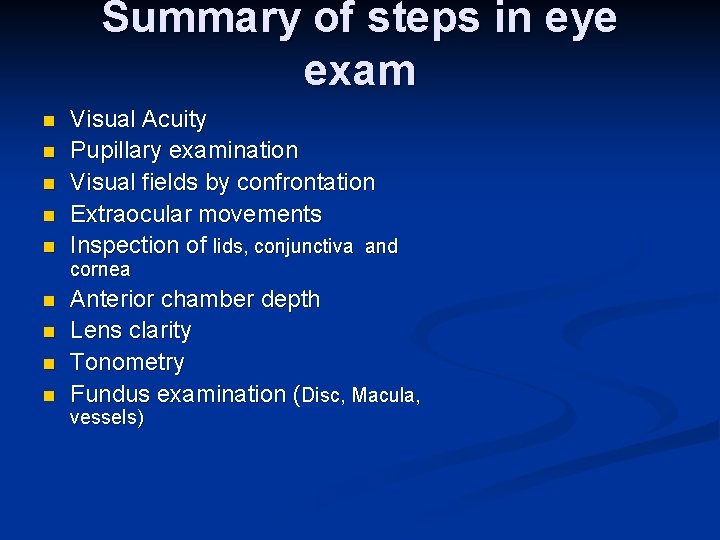 Summary of steps in eye exam

- Visual Acuity
- Pupillary examination
- Visual fields by confrontation
- Extraocular movements
- Inspection of lids, conjunctiva and cornea
- Anterior chamber depth
- Lens clarity
- Tonometry
- Fundus examination (Disc, Macula, vessels)